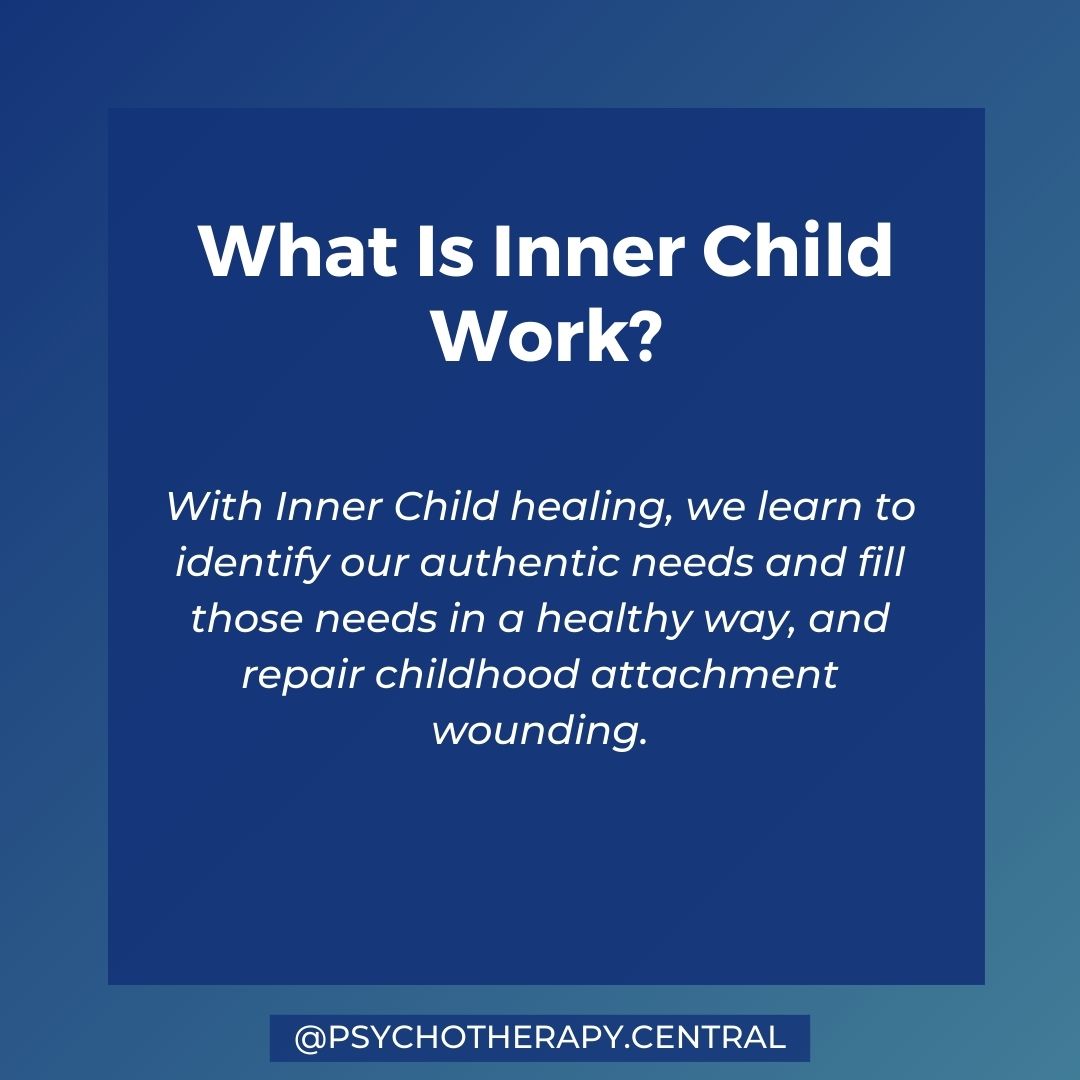 What Is Inner Child Work?

With Inner Child healing, we learn to identify our authentic needs and fill those needs in a healthy way, and repair childhood attachment wounding.

@PSYCHOTHERAPY.CENTRAL